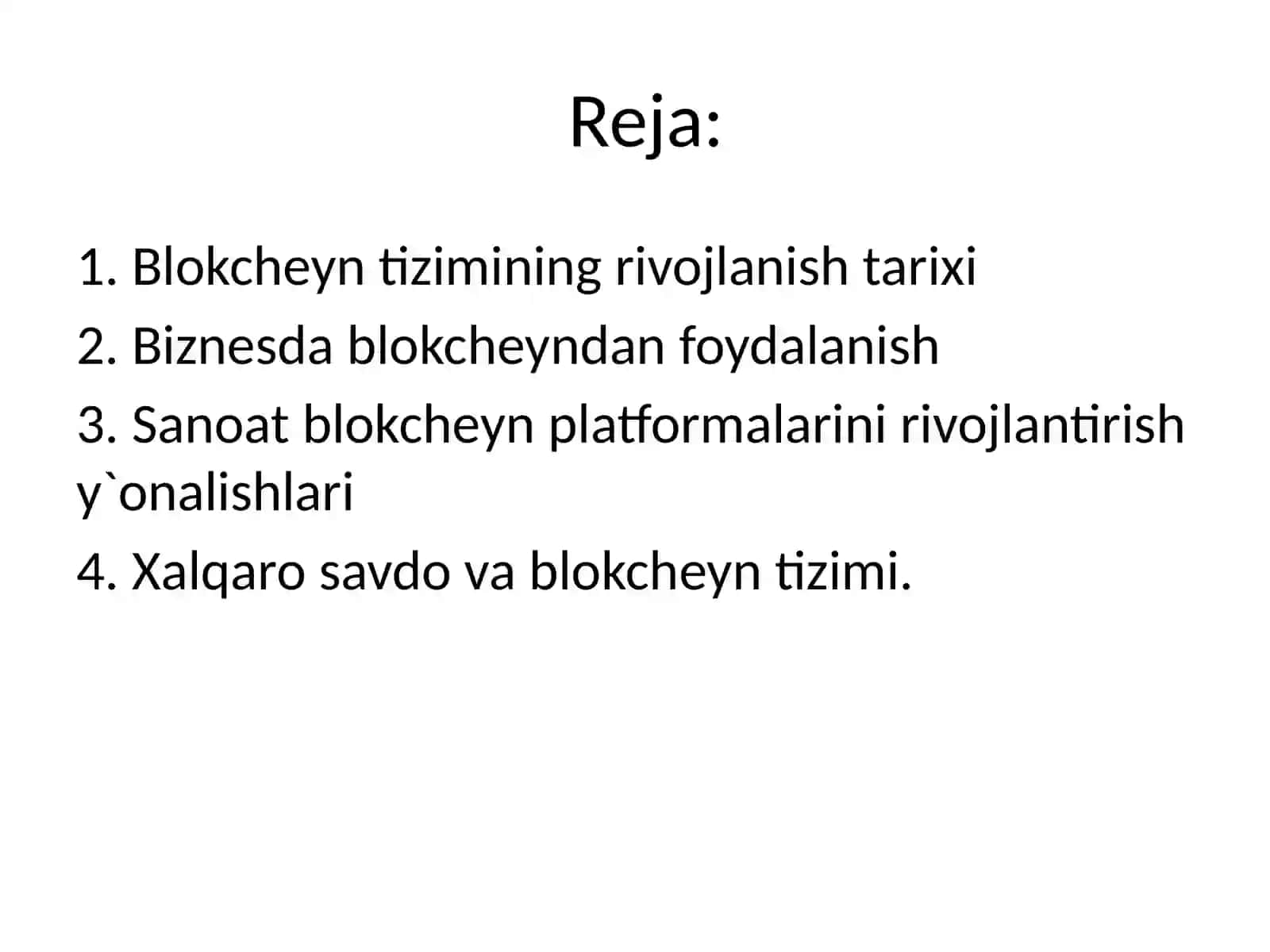 Reja:

1. Blokcheyn tizimining rivojlanish tarixi

2. Biznesda blokcheyndan foydalanish

3. Sanoat blokcheyn platformalarini rivojlantirish y`onalishlari

4. Xalqaro savdo va blokcheyn tizimi.